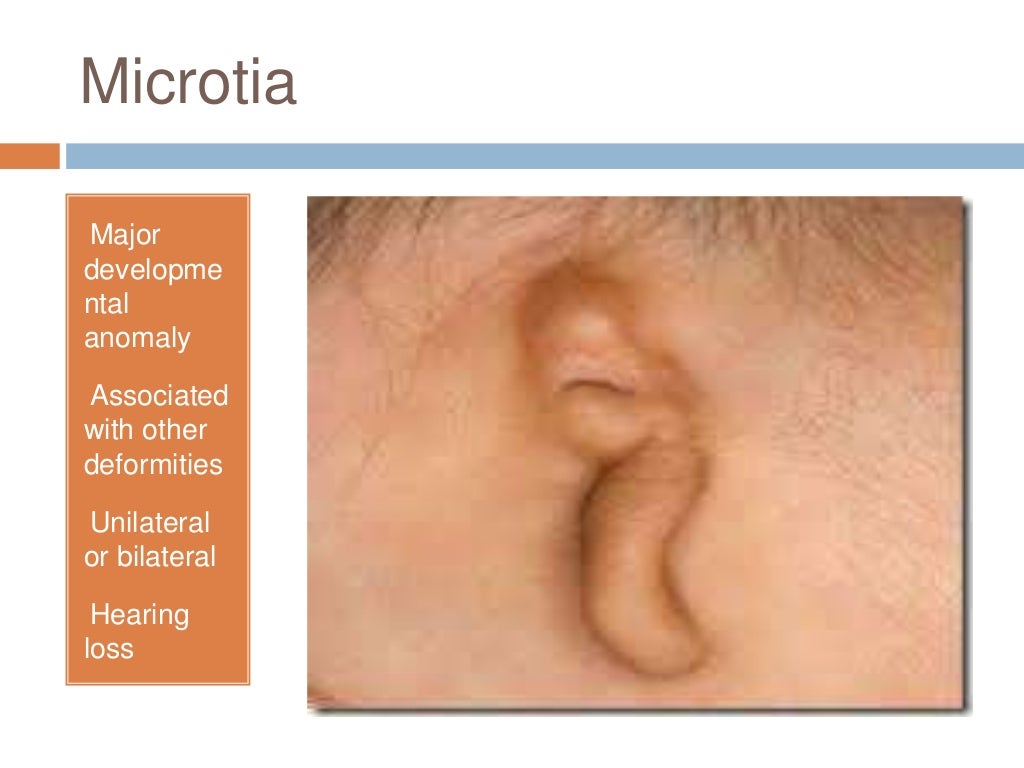 Microtia

Major developmental anomaly

Associated with other deformities

Unilateral or bilateral

Hearing loss